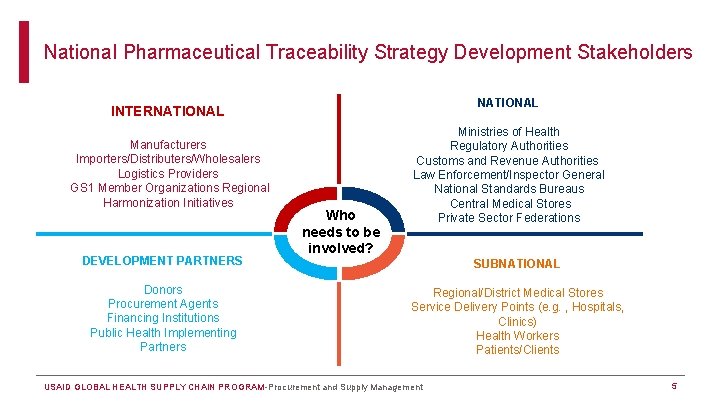 National Pharmaceutical Traceability Strategy Development Stakeholders

INTERNATIONAL

Manufacturers
Importers/Distributers/Wholesalers
Logistics Providers
GS1 Member Organizations Regional Harmonization Initiatives

NATIONAL

Ministries of Health
Regulatory Authorities
Customs and Revenue Authorities
Law Enforcement/Inspector General
National Standards Bureaus
Central Medical Stores
Private Sector Federations

Who needs to be involved?

DEVELOPMENT PARTNERS

Donors
Procurement Agents
Financing Institutions
Public Health Implementing Partners

SUBNATIONAL

Regional/District Medical Stores
Service Delivery Points (e.g. , Hospitals, Clinics)
Health Workers
Patients/Clients

USAID GLOBAL HEALTH SUPPLY CHAIN PROGRAM-Procurement and Supply Management

5